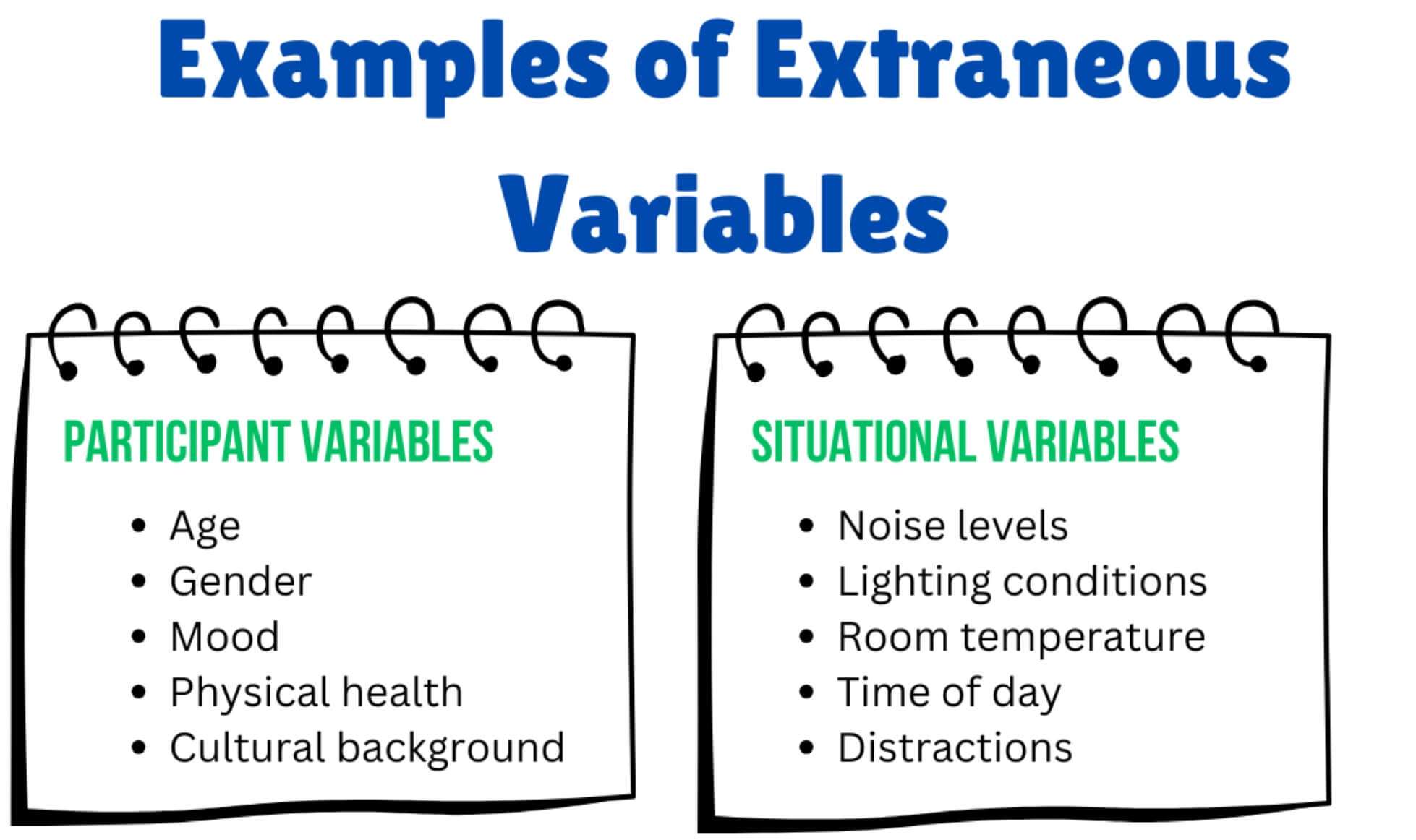 Examples of Extraneous Variables

PARTICIPANT VARIABLES

- Age
- Gender
- Mood
- Physical health
- Cultural background

SITUATIONAL VARIABLES

- Noise levels
- Lighting conditions
- Room temperature
- Time of day
- Distractions